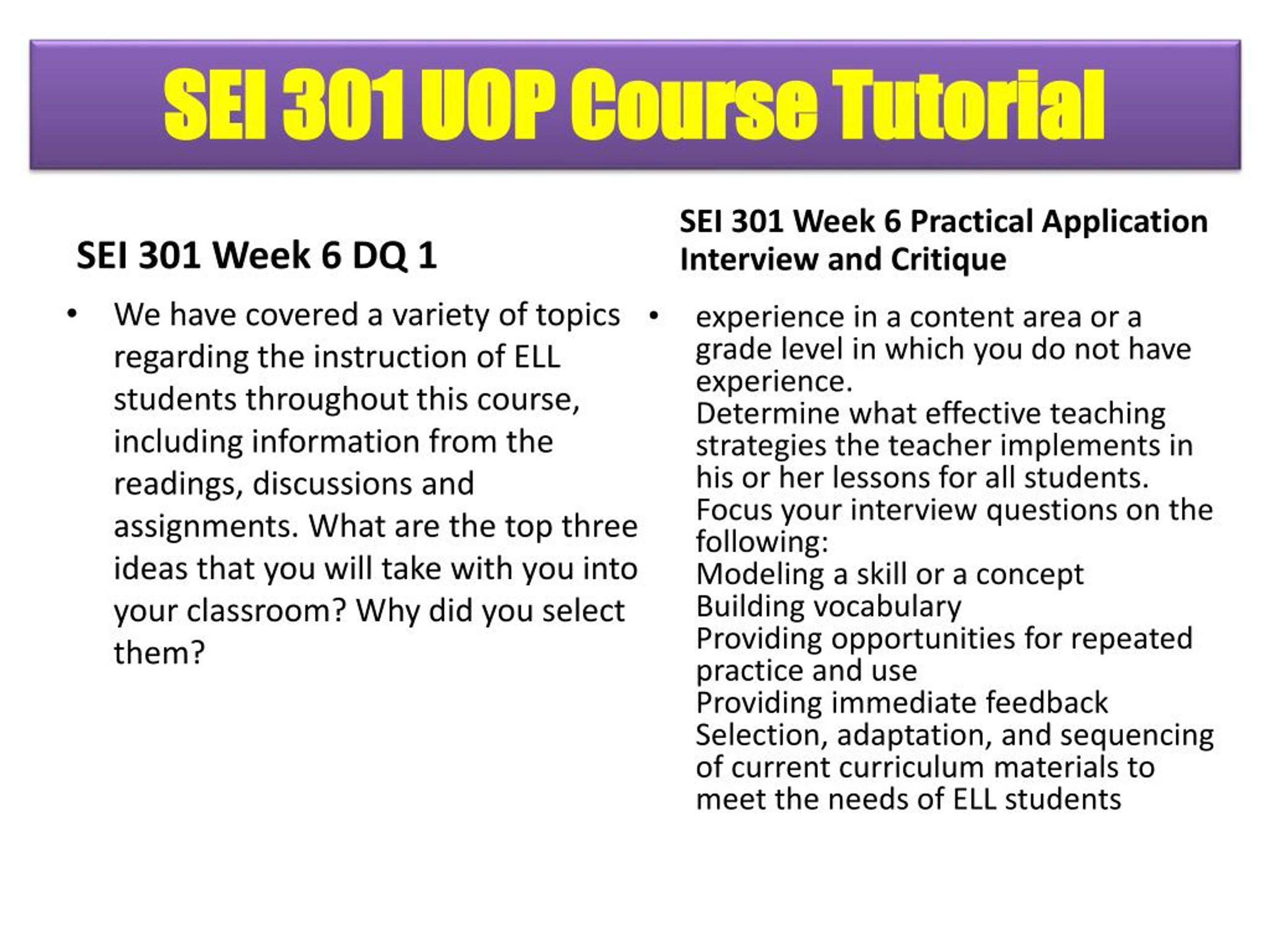 SEI 301 UOP Course Tutorial

SEI 301 Week 6 DQ 1

• We have covered a variety of topics regarding the instruction of ELL students throughout this course, including information from the readings, discussions and assignments. What are the top three ideas that you will take with you into your classroom? Why did you select them?

SEI 301 Week 6 Practical Application Interview and Critique

• experience in a content area or a grade level in which you do not have experience.
Determine what effective teaching strategies the teacher implements in his or her lessons for all students.
Focus your interview questions on the following:
Modeling a skill or a concept
Building vocabulary
Providing opportunities for repeated practice and use
Providing immediate feedback
Selection, adaptation, and sequencing of current curriculum materials to meet the needs of ELL students